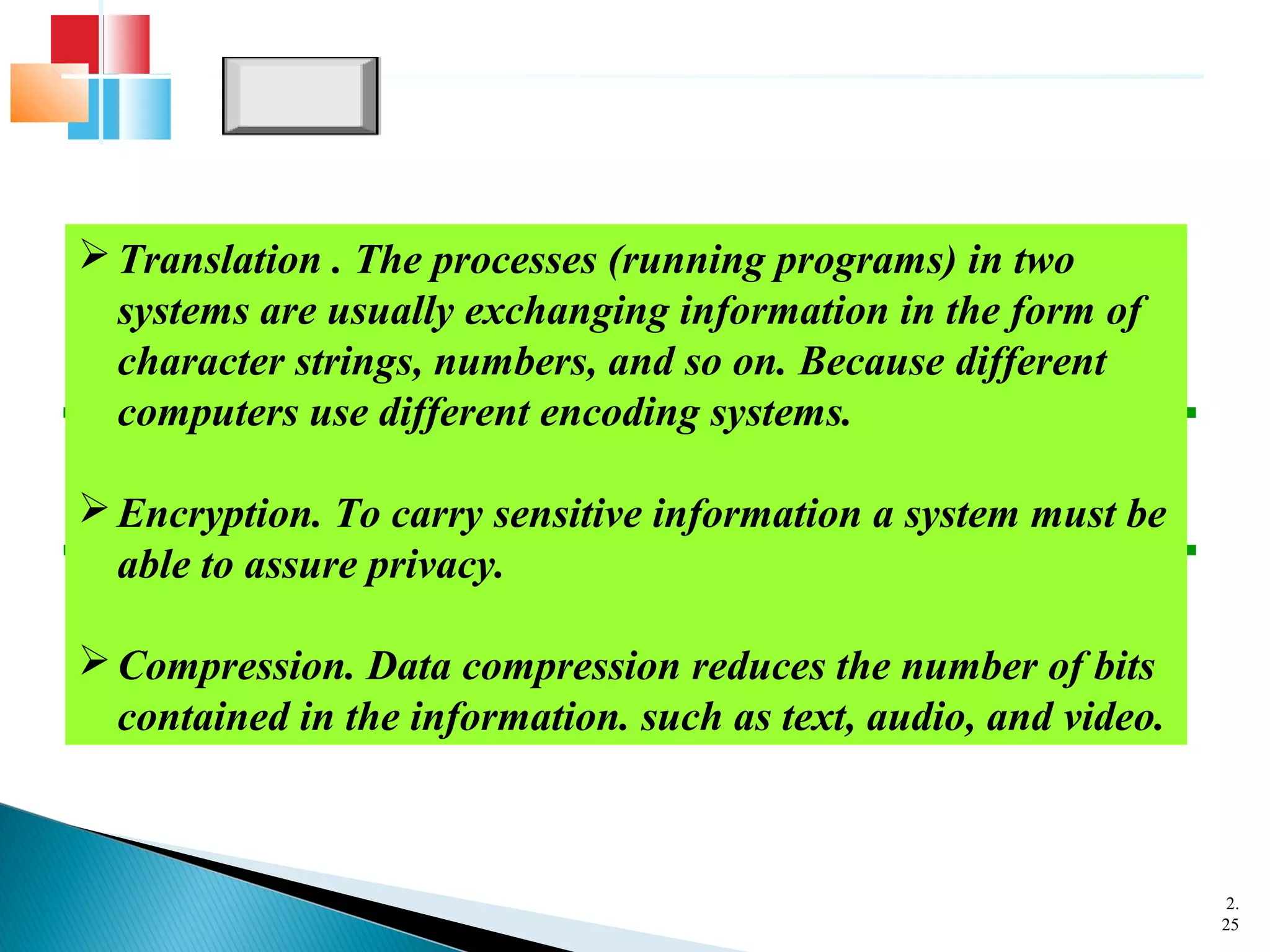 ➢ Translation . The processes (running programs) in two systems are usually exchanging information in the form of character strings, numbers, and so on. Because different computers use different encoding systems.

➢ Encryption. To carry sensitive information a system must be able to assure privacy.

➢ Compression. Data compression reduces the number of bits contained in the information. such as text, audio, and video.

2.
25